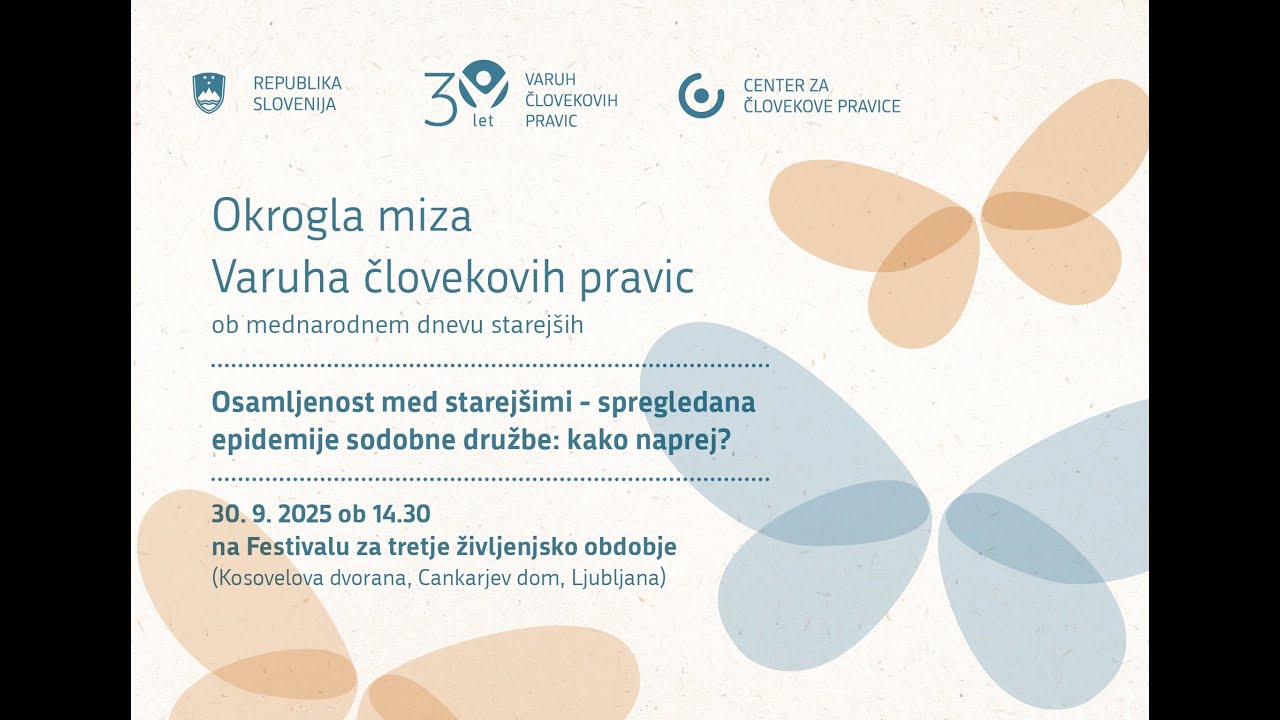 REPUBLIKA SLOVENIJA

30 let VARUH ČLOVEKOVIH PRAVIC

CENTER ZA ČLOVEKOVE PRAVICE

Okrogla miza
Varuha človekovih pravic
ob mednarodnem dnevu starejših

Osamljenost med starejšimi - spregledana epidemije sodobne družbe: kako naprej?

30. 9. 2025 ob 14.30
na Festivalu za tretje življenjsko obdobje
(Kosovelova dvorana, Cankarjev dom, Ljubljana)